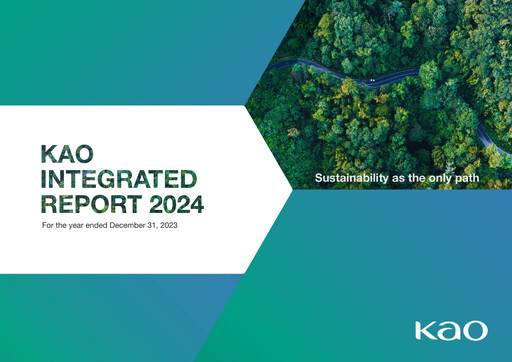 KAO INTEGRATED REPORT 2024

For the year ended December 31, 2023

Sustainability as the only path

Kao